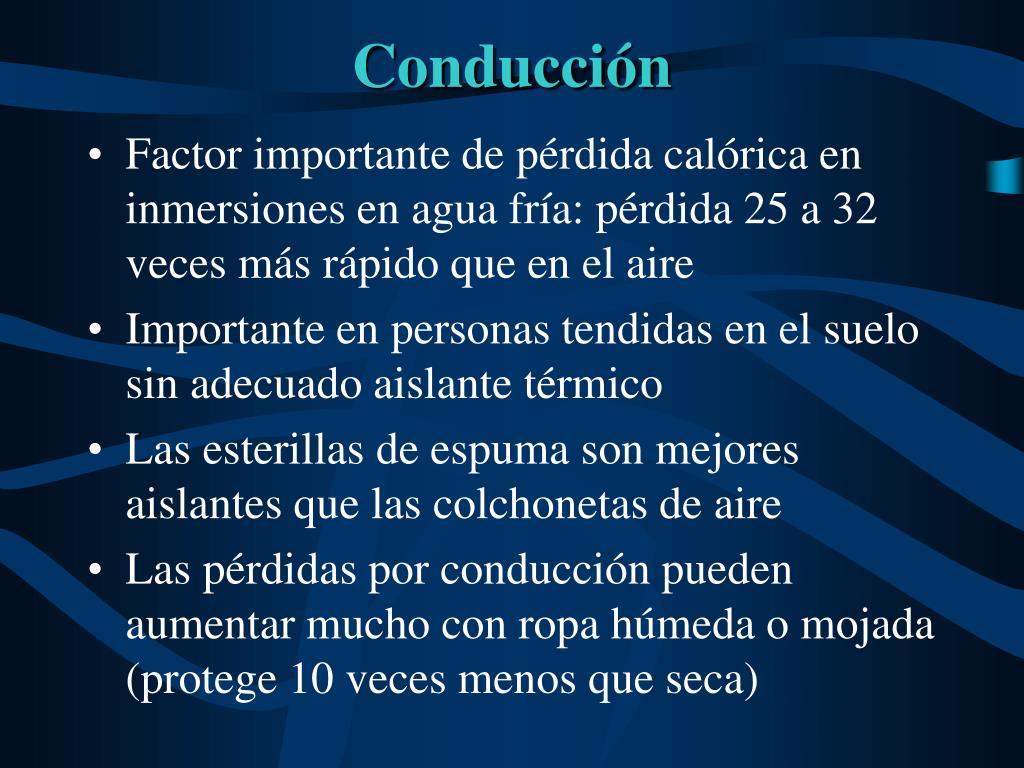 Conducción

• Factor importante de pérdida calórica en inmersiones en agua fría: pérdida 25 a 32 veces más rápido que en el aire
• Importante en personas tendidas en el suelo sin adecuado aislante térmico
• Las esterillas de espuma son mejores aislantes que las colchonetas de aire
• Las pérdidas por conducción pueden aumentar mucho con ropa húmeda o mojada (protege 10 veces menos que seca)